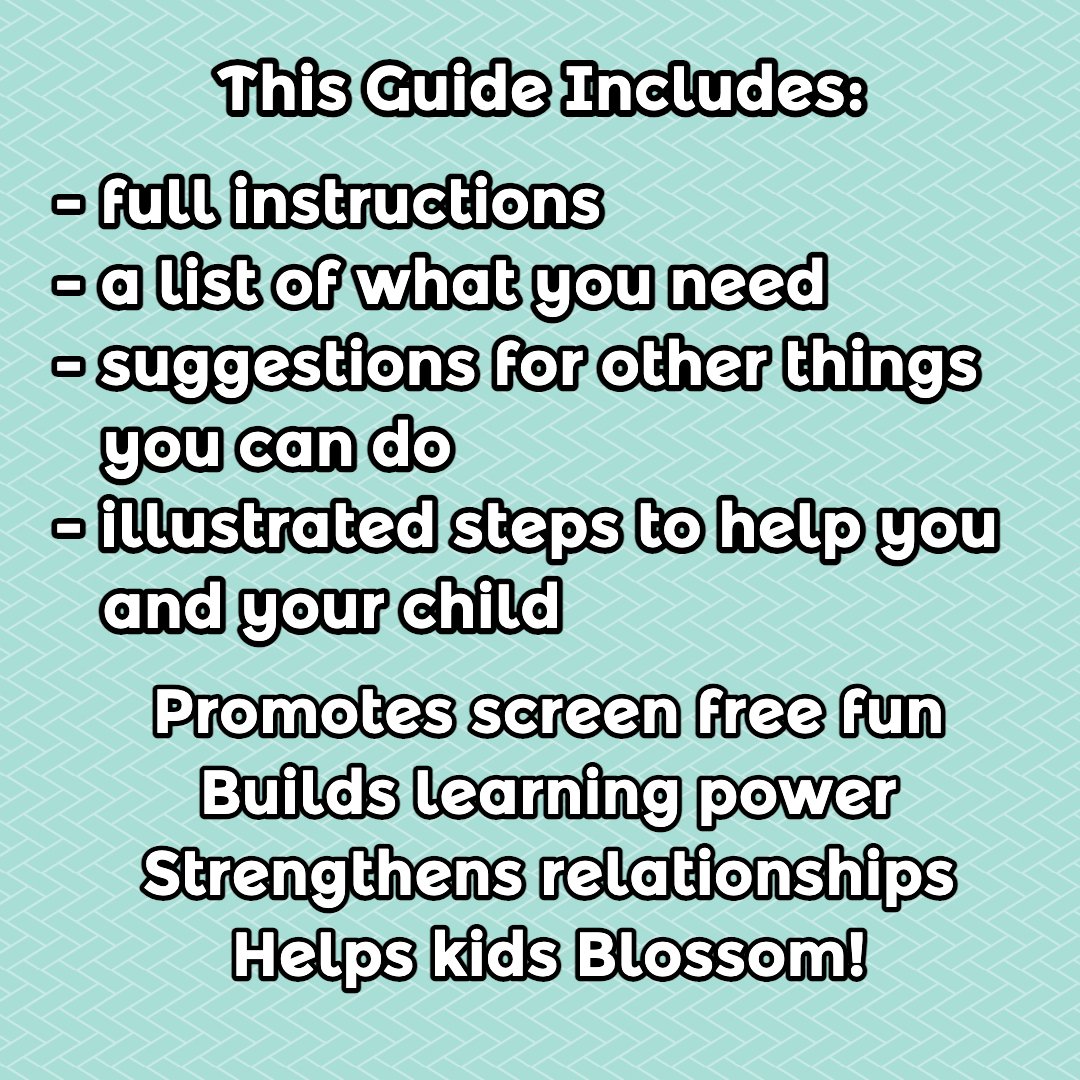 This Guide Includes:

- full instructions
- a list of what you need
- suggestions for other things you can do
- illustrated steps to help you and your child

Promotes screen free fun
Builds learning power
Strengthens relationships
Helps kids Blossom!